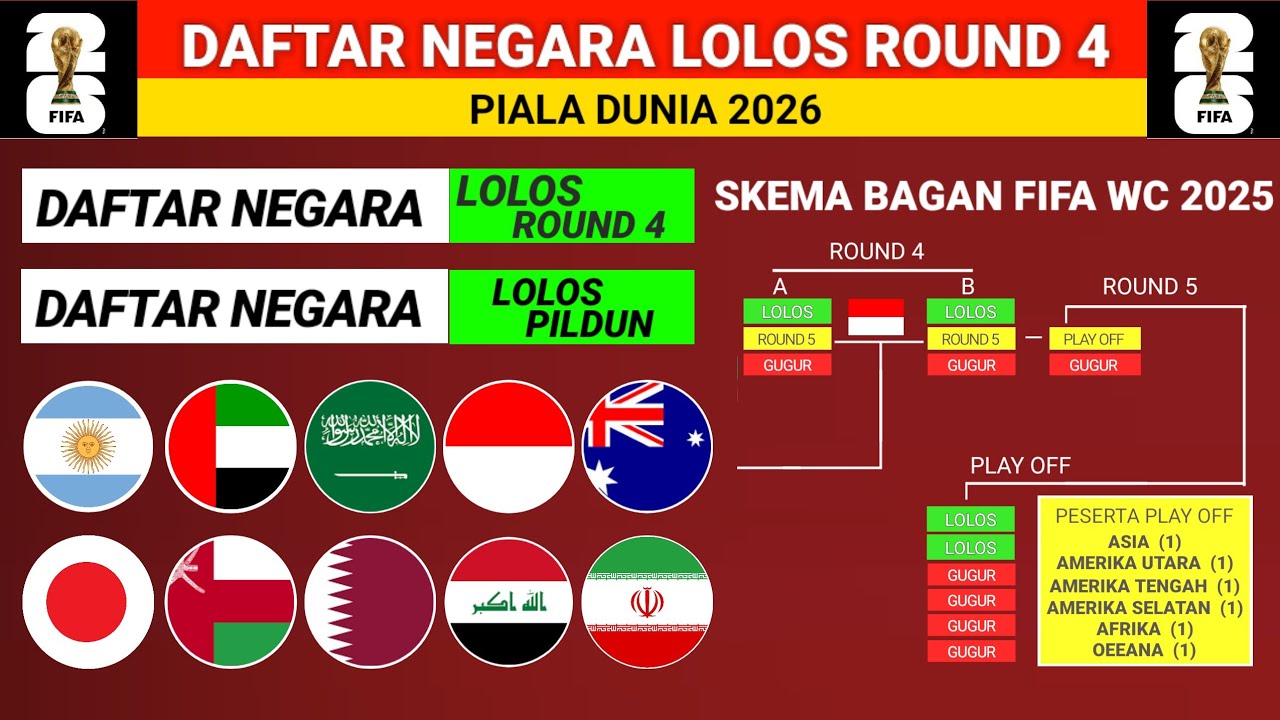 FIFA

DAFTAR NEGARA LOLOS ROUND 4

PIALA DUNIA 2026

FIFA

DAFTAR NEGARA LOLOS ROUND 4

DAFTAR NEGARA LOLOS PILDUN

SKEMA BAGAN FIFA WC 2025

ROUND 4

A

LOLOS

ROUND 5

GUGUR

B

LOLOS

ROUND 5

GUGUR

ROUND 5

PLAY OFF

GUGUR

PLAY OFF

LOLOS

LOLOS

GUGUR

GUGUR

GUGUR

GUGUR

PESERTA PLAY OFF
ASIA (1)
AMERIKA UTARA (1)
AMERIKA TENGAH (1)
AMERIKA SELATAN (1)
AFRIKA (1)
OEEANA (1)